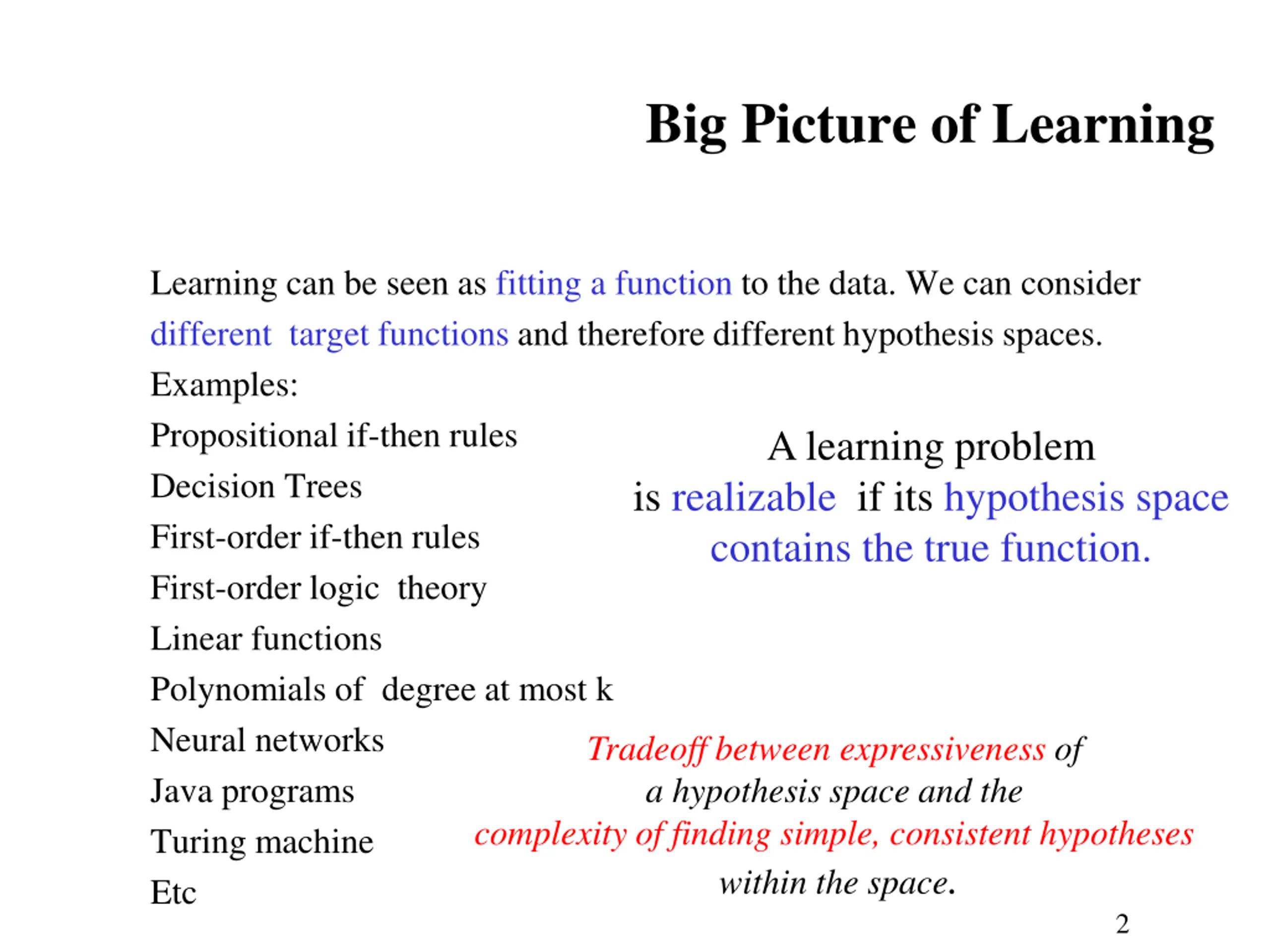 Big Picture of Learning

Learning can be seen as fitting a function to the data. We can consider different target functions and therefore different hypothesis spaces.

Examples:

Propositional if-then rules

Decision Trees

First-order if-then rules

First-order logic theory

Linear functions

Polynomials of degree at most k

Neural networks

Java programs

Turing machine

Etc

A learning problem is realizable if its hypothesis space contains the true function.

Tradeoff between expressiveness of a hypothesis space and the complexity of finding simple, consistent hypotheses within the space.

2